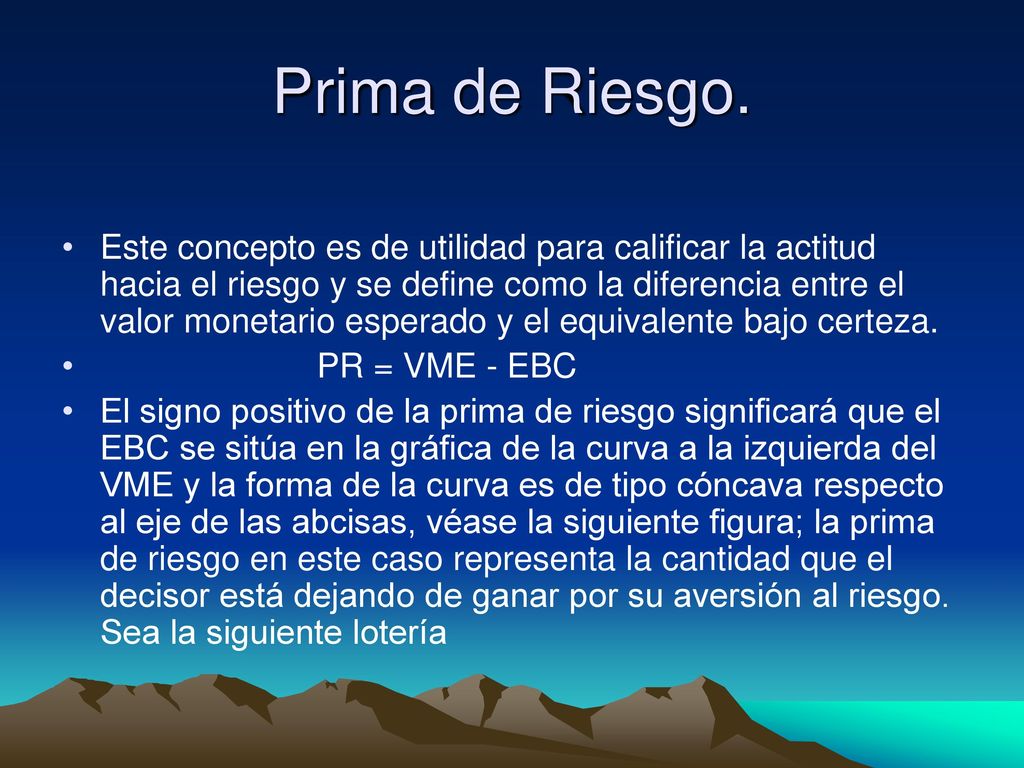 Prima de Riesgo.

• Este concepto es de utilidad para calificar la actitud hacia el riesgo y se define como la diferencia entre el valor monetario esperado y el equivalente bajo certeza.

• PR = VME - EBC

• El signo positivo de la prima de riesgo significará que el EBC se sitúa en la gráfica de la curva a la izquierda del VME y la forma de la curva es de tipo cóncava respecto al eje de las abcisas, véase la siguiente figura; la prima de riesgo en este caso representa la cantidad que el decisor está dejando de ganar por su aversión al riesgo. Sea la siguiente lotería